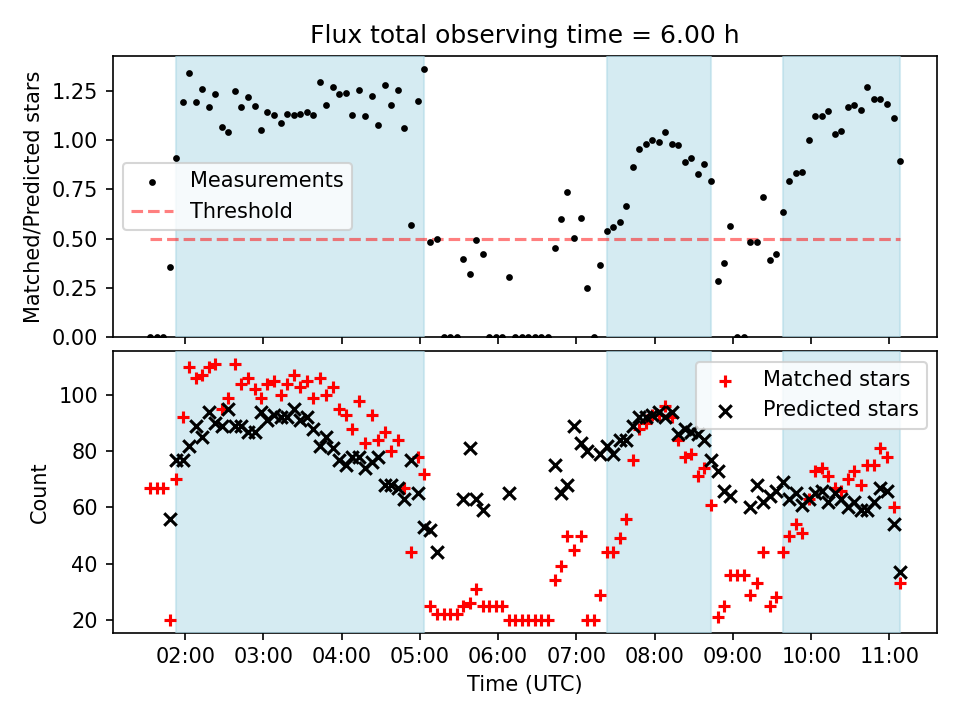 Flux total observing time = 6.00 h

Matched/Predicted stars

1.25
1.00
0.75
0.50
0.25
0.00

Measurements
Threshold

Count

100
80
60
40
20

Matched stars
Predicted stars

02:00 03:00 04:00 05:00 06:00 07:00 08:00 09:00 10:00 11:00

Time (UTC)